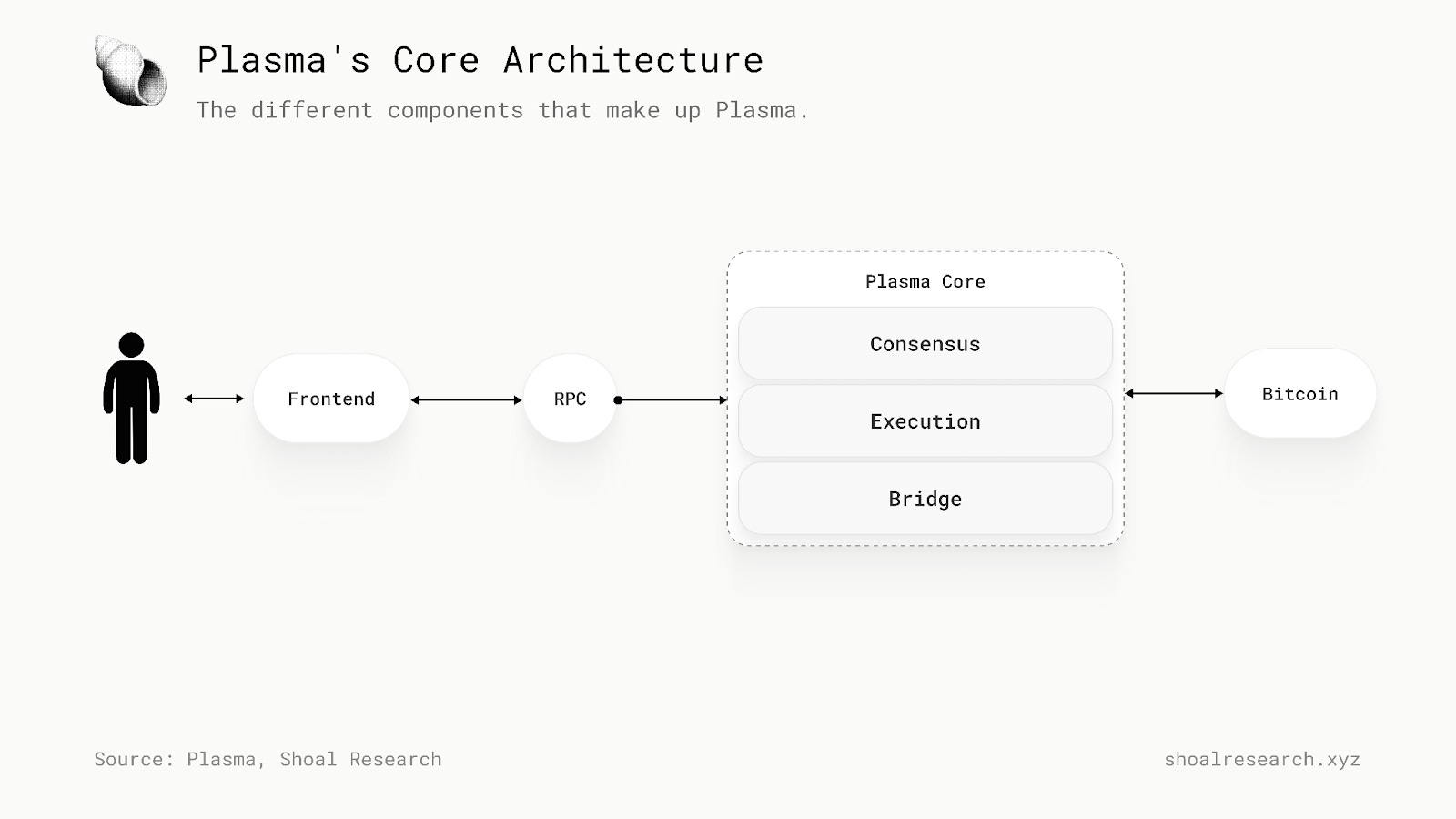 Plasma's Core Architecture

The different components that make up Plasma.

Frontend

RPC

Plasma Core

Consensus

Execution

Bridge

Bitcoin

Source: Plasma, Shoal Research

shoalresearch.xyz